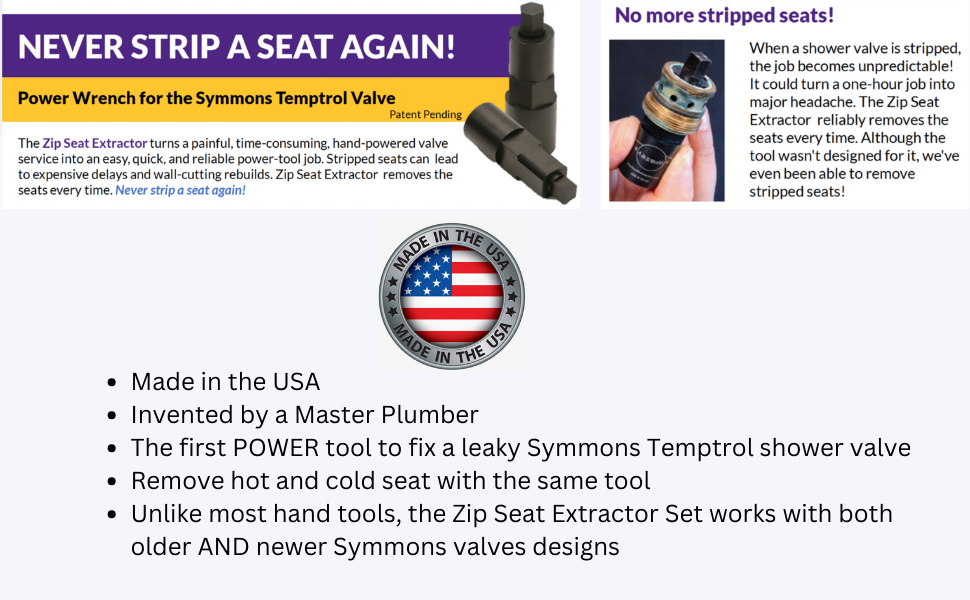 NEVER STRIP A SEAT AGAIN!

Power Wrench for the Symmons Temptrol Valve

Patent Pending

The Zip Seat Extractor turns a painful, time-consuming, hand-powered valve service into an easy, quick, and reliable power-tool job. Stripped seats can lead to expensive delays and wall-cutting rebuilds. Zip Seat Extractor removes the seats every time. Never strip a seat again!

No more stripped seats!

When a shower valve is stripped, the job becomes unpredictable! It could turn a one-hour job into major headache. The Zip Seat Extractor reliably removes the seats every time. Although the tool wasn't designed for it, we've even been able to remove stripped seats!

MADE IN THE USA
MADE IN THE USA

- Made in the USA
- Invented by a Master Plumber
- The first POWER tool to fix a leaky Symmons Temptrol shower valve
- Remove hot and cold seat with the same tool
- Unlike most hand tools, the Zip Seat Extractor Set works with both older AND newer Symmons valves designs